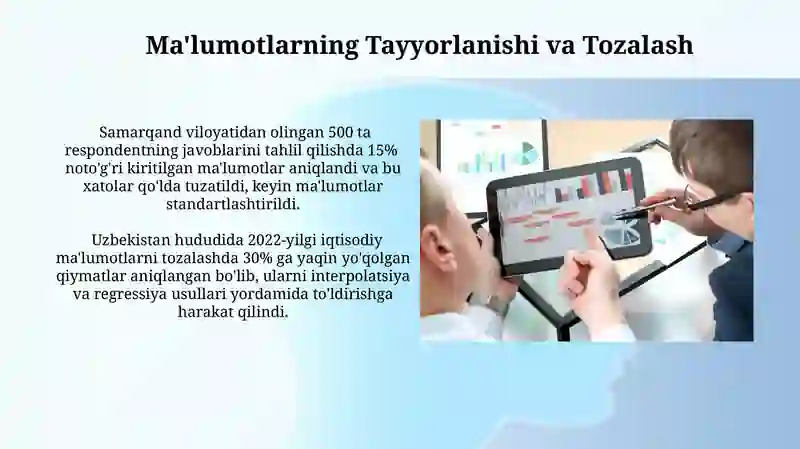 Ma'lumotlarning Tayyorlanishi va Tozalash

Samarqand viloyatidan olingan 500 ta respondentning javoblarini tahlil qilishda 15% noto'g'ri kiritilgan ma'lumotlar aniqlandi va bu xatolar qo'lda tuzatildi, keyin ma'lumotlar standartlashtirildi.

Uzbekistan hududida 2022-yilgi iqtisodiy ma'lumotlarni tozalashda 30% ga yaqin yo'qolgan qiymatlar aniqlangan bo'lib, ularni interpolatsiya va regressiya usullari yordamida to'ldirishga harakat qilindi.